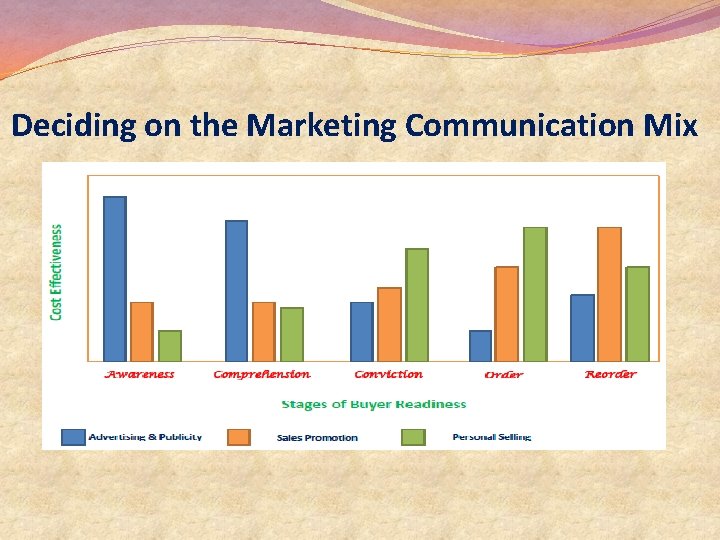 Deciding on the Marketing Communication Mix

Cost Effectiveness

Awareness

Comprehension

Conviction

Order

Reorder

Stages of Buyer Readiness

Advertising & Publicity

Sales Promotion

Personal Selling